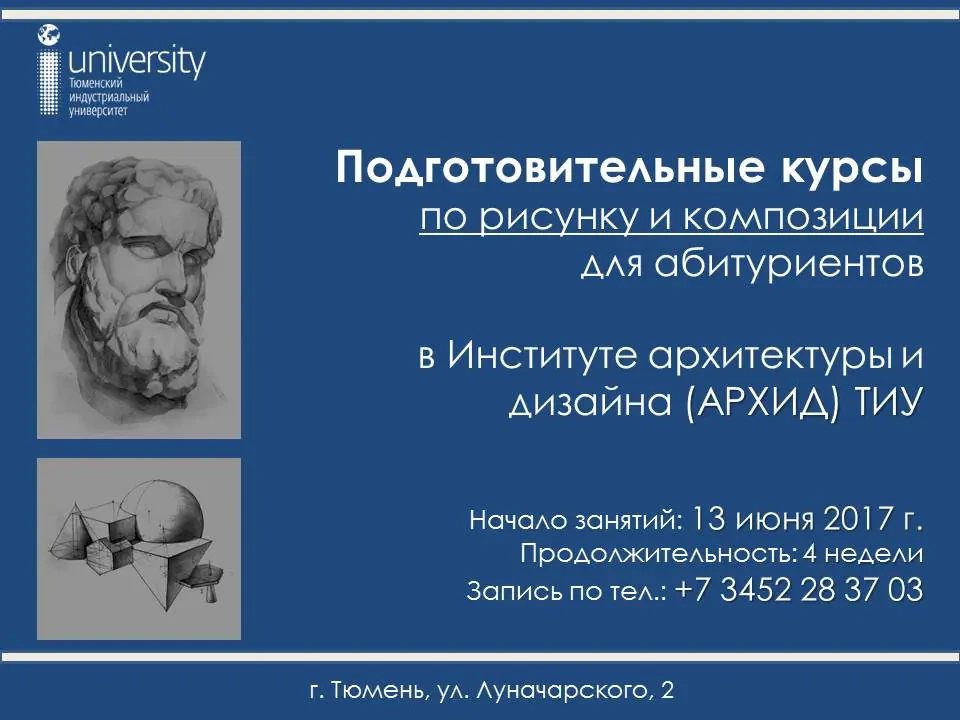 university
Тюменский индустриальный университет

Подготовительные курсы
по рисунку и композиции
для абитуриентов

в Институте архитектуры и дизайна (АРХИД) ТИУ

Начало занятий: 13 июня 2017 г.
Продолжительность: 4 недели
Запись по тел.: +7 3452 28 37 03

г. Тюмень, ул. Луначарского, 2